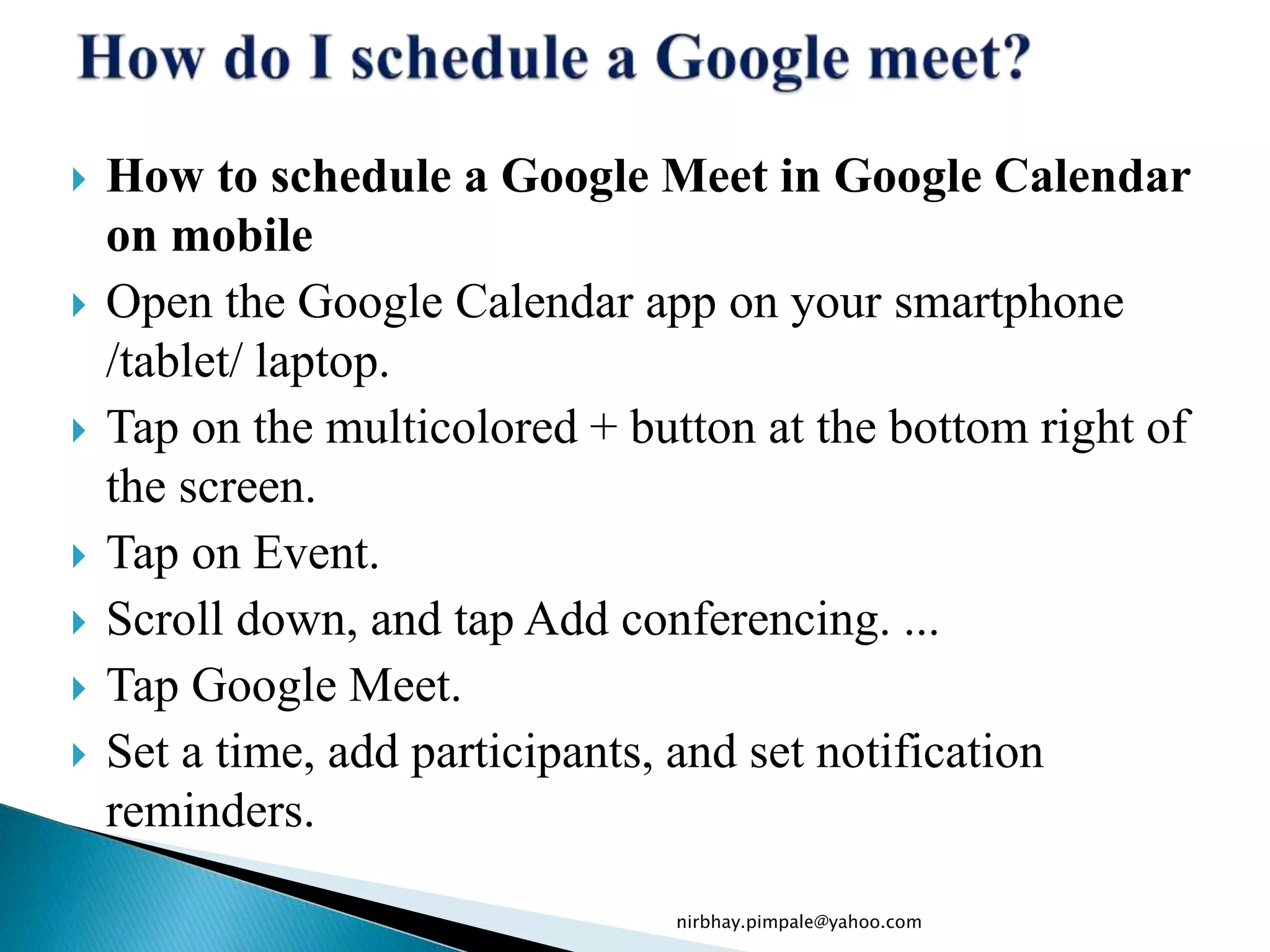 How do I schedule a Google meet?

How to schedule a Google Meet in Google Calendar on mobile

Open the Google Calendar app on your smartphone /tablet/ laptop.

Tap on the multicolored + button at the bottom right of the screen.

Tap on Event.

Scroll down, and tap Add conferencing. ...

Tap Google Meet.

Set a time, add participants, and set notification reminders.

nirbhay.pimpale@yahoo.com